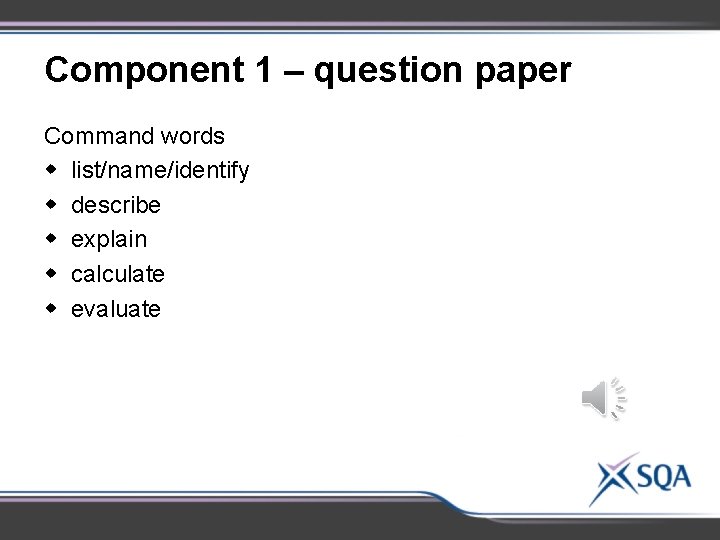 Component 1 – question paper

Command words
- list/name/identify
- describe
- explain
- calculate
- evaluate

SQA